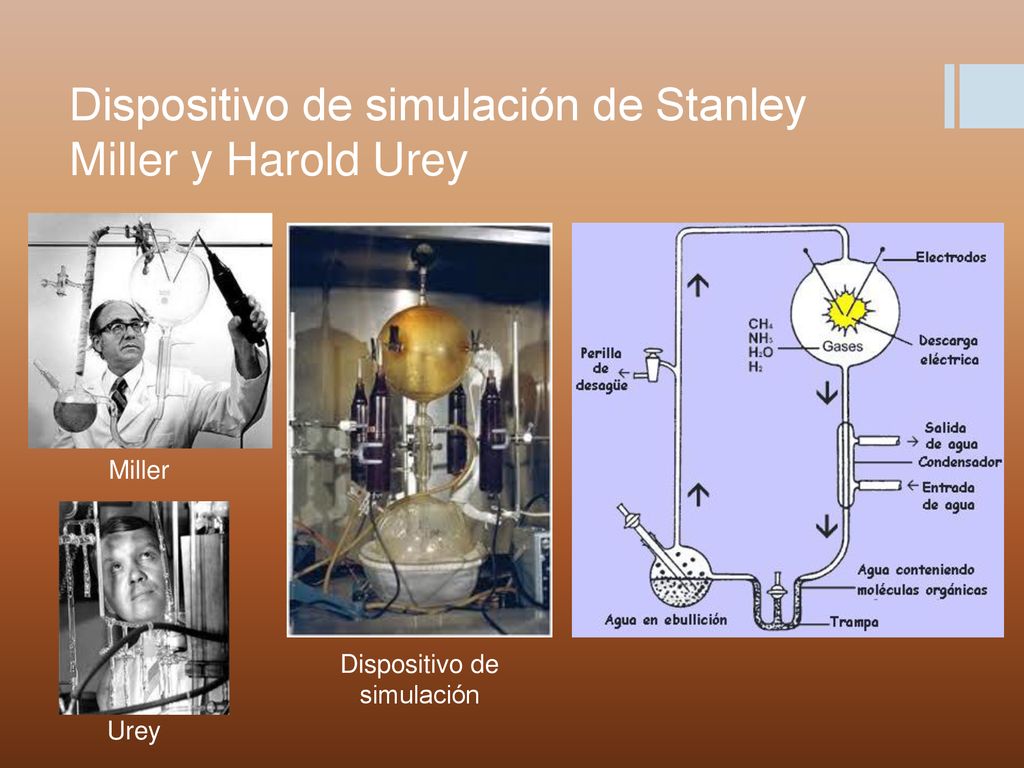 Dispositivo de simulación de Stanley Miller y Harold Urey

Miller

Urey

Dispositivo de simulación

Electrodos

$CH_4$
$NH_3$
$H_2O$
$H_2$

Gases

Descarga eléctrica

Perilla de desagüe

Salida de agua

Condensador

Entrada de agua

Agua conteniendo moléculas orgánicas

Agua en ebullición

Trampa